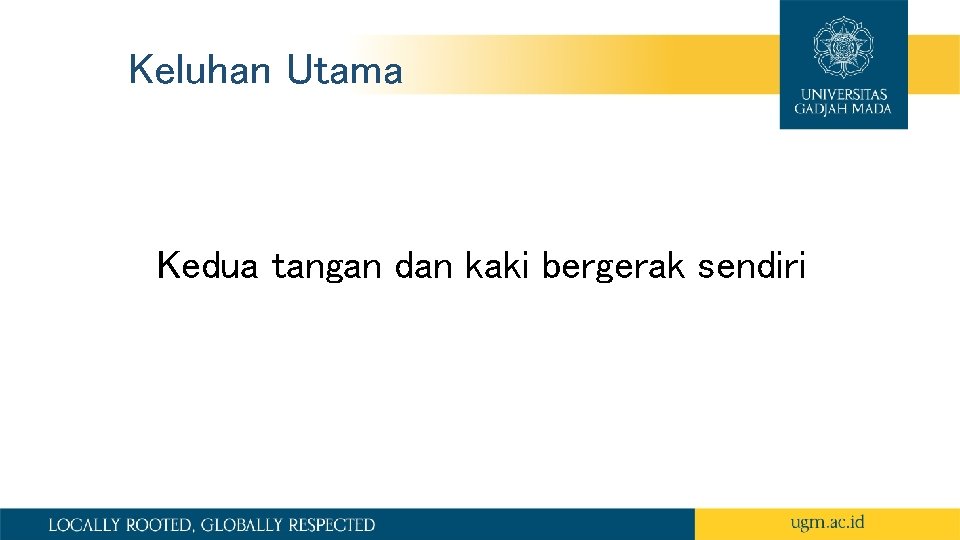 Keluhan Utama

UNIVERSITAS GADJAH MADA

Kedua tangan dan kaki bergerak sendiri

LOCALLY ROOTED, GLOBALLY RESPECTED

ugm.ac.id